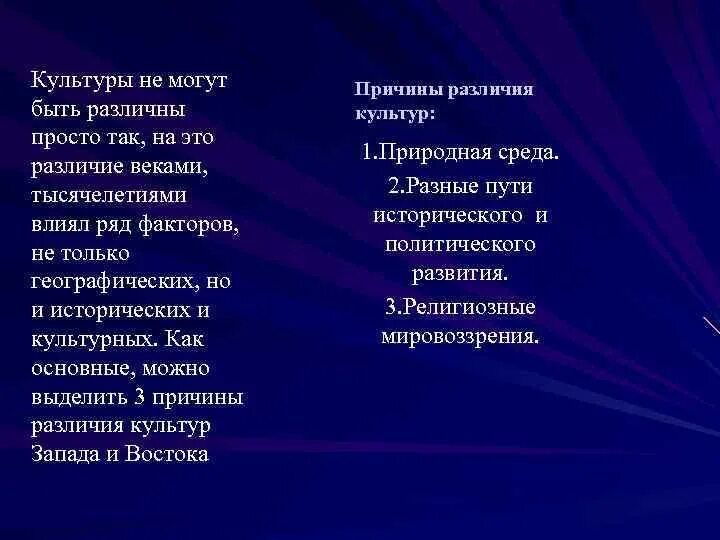 Культуры не могут быть различны просто так, на это различие веками, тысячелетиями влиял ряд факторов, не только географических, но и исторических и культурных. Как основные, можно выделить 3 причины различия культур Запада и Востока

Причины различия культур:

1.Природная среда.

2.Разные пути исторического и политического развития.

3.Религиозные мировоззрения.